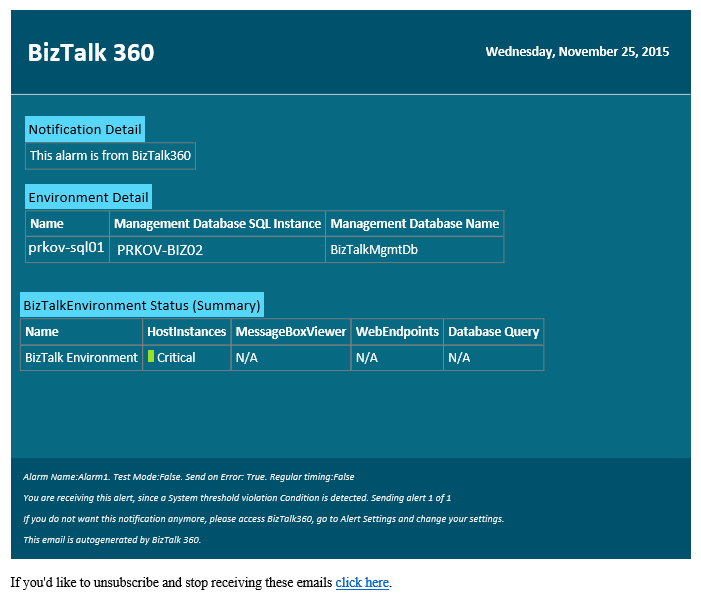 BizTalk 360

Wednesday, November 25, 2015

Notification Detail

This alarm is from BizTalk360

Environment Detail

| Name | Management Database SQL Instance | Management Database Name |
|---|---|---|
| prkov-sql01 | PRKOV-BIZ02 | BizTalkMgmtDb |

BizTalkEnvironment Status (Summary)

| Name | HostInstances | MessageBoxViewer | WebEndpoints | Database Query |
|---|---|---|---|---|
| BizTalk Environment | Critical | N/A | N/A | N/A |

Alarm Name:Alarm1. Test Mode:False. Send on Error: True. Regular timing:False

You are receiving this alert, since a System threshold violation Condition is detected. Sending alert 1 of 1

If you do not want this notification anymore, please access BizTalk360, go to Alert Settings and change your settings.

This email is autogenerated by BizTalk 360.

If you'd like to unsubscribe and stop receiving these emails click here.